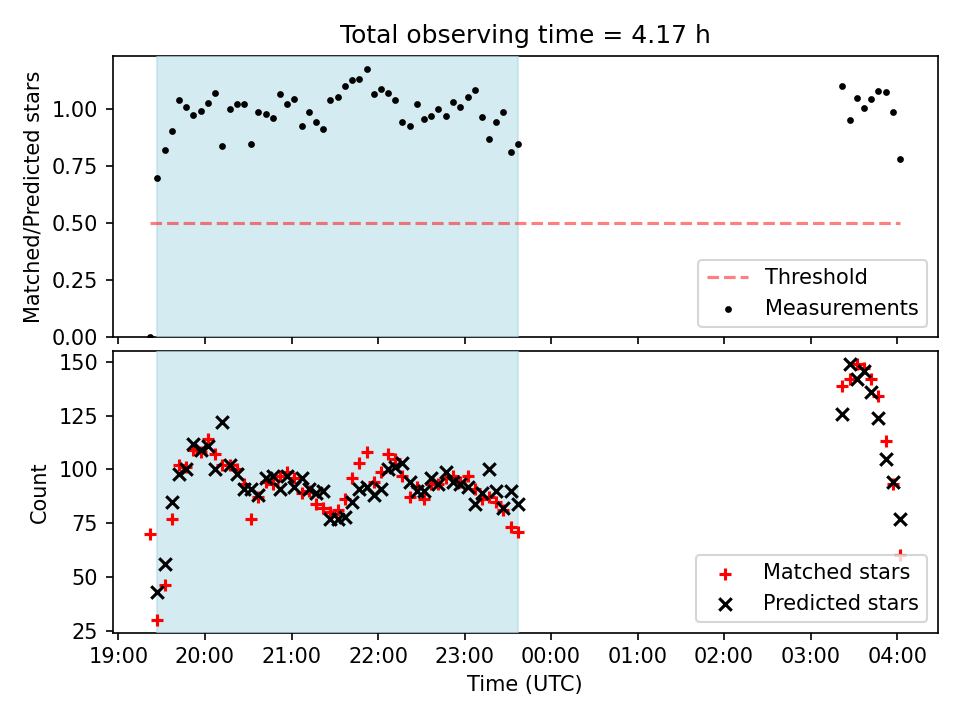 Total observing time = 4.17 h

Matched/Predicted stars

1.00
0.75
0.50
0.25
0.00

Threshold
Measurements

Count

150
125
100
75
50
25

Matched stars
Predicted stars

19:00 20:00 21:00 22:00 23:00 00:00 01:00 02:00 03:00 04:00

Time (UTC)